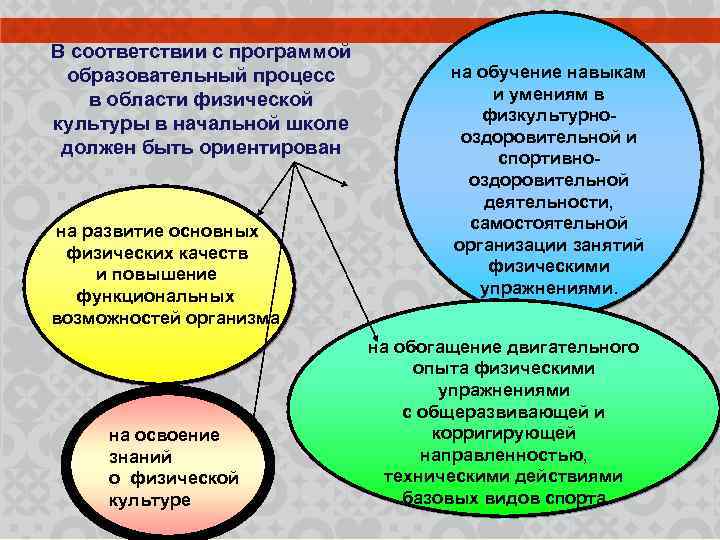 В соответствии с программой образовательный процесс в области физической культуры в начальной школе должен быть ориентирован

на обучение навыкам и умениям в физкультурно-оздоровительной и спортивно-оздоровительной деятельности, самостоятельной организации занятий физическими упражнениями.

на развитие основных физических качеств и повышение функциональных возможностей организма

на обогащение двигательного опыта физическими упражнениями с общеразвивающей и корригирующей направленностью, техническими действиями базовых видов спорта

на освоение знаний о физической культуре